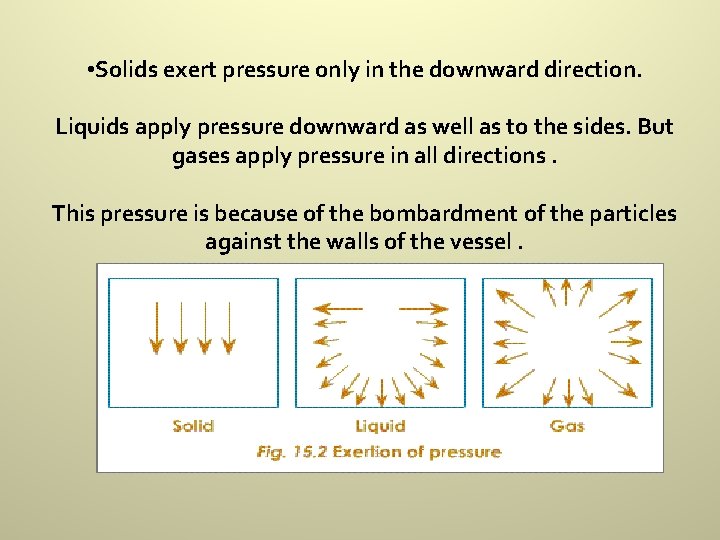 •Solids exert pressure only in the downward direction.

Liquids apply pressure downward as well as to the sides. But gases apply pressure in all directions .

This pressure is because of the bombardment of the particles against the walls of the vessel .

Solid

Liquid

Gas

Fig. 15.2 Exertion of pressure